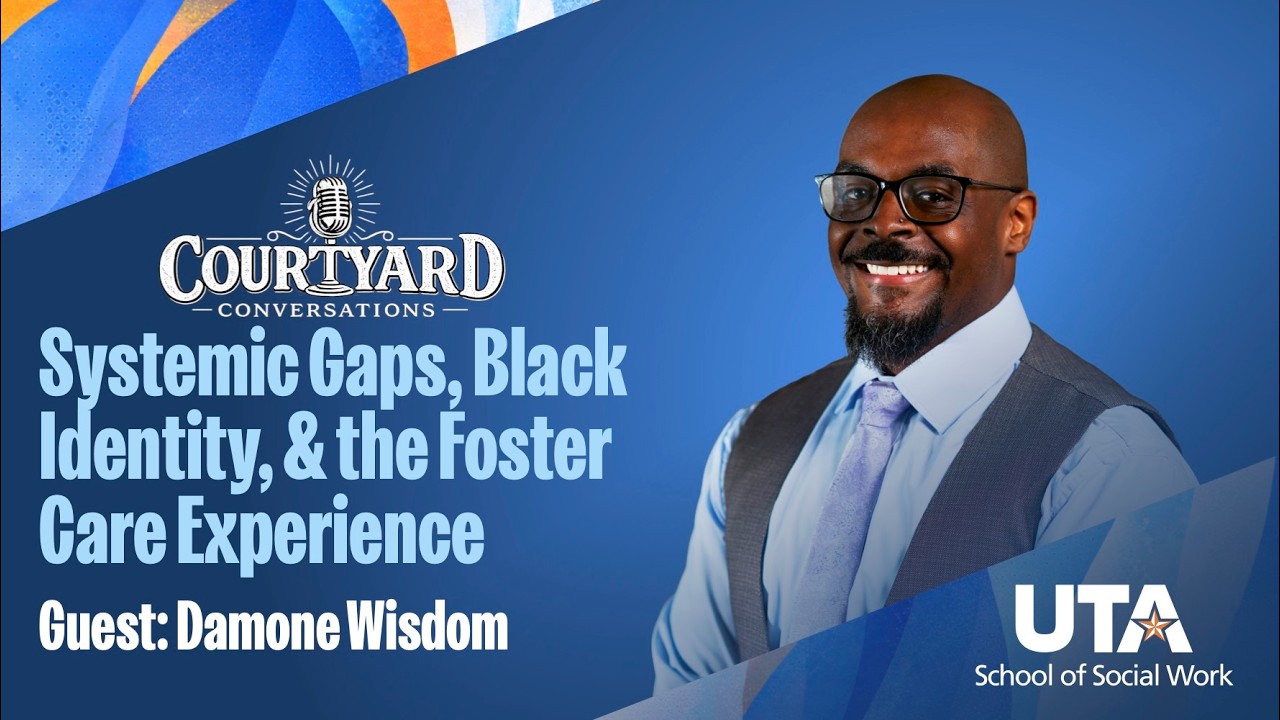 COURTYARD
CONVERSATIONS

Systemic Gaps, Black Identity, & the Foster Care Experience

Guest: Damone Wisdom

UTA
School of Social Work